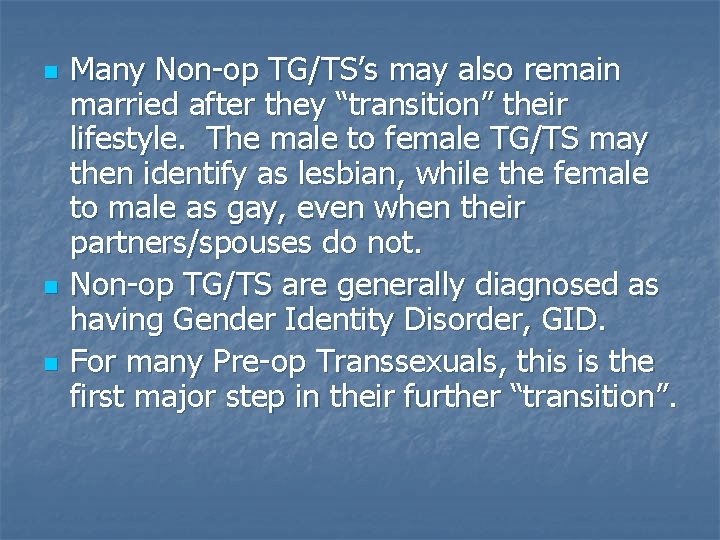 Many Non-op TG/TS’s may also remain married after they “transition” their lifestyle. The male to female TG/TS may then identify as lesbian, while the female to male as gay, even when their partners/spouses do not.

Non-op TG/TS are generally diagnosed as having Gender Identity Disorder, GID.

For many Pre-op Transsexuals, this is the first major step in their further “transition”.